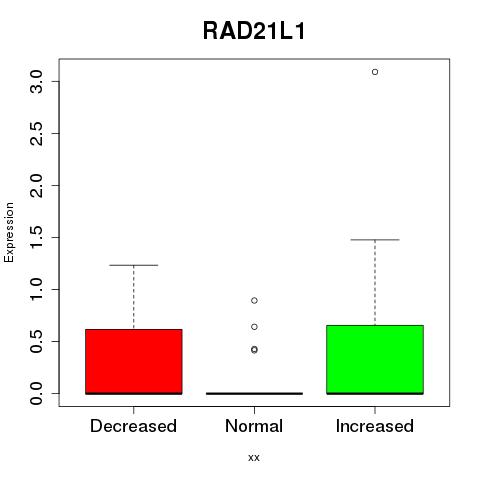 RAD21L1

Expression

3.0
2.5
2.0
1.5
1.0
0.5
0.0

Decreased
Normal
Increased

xx